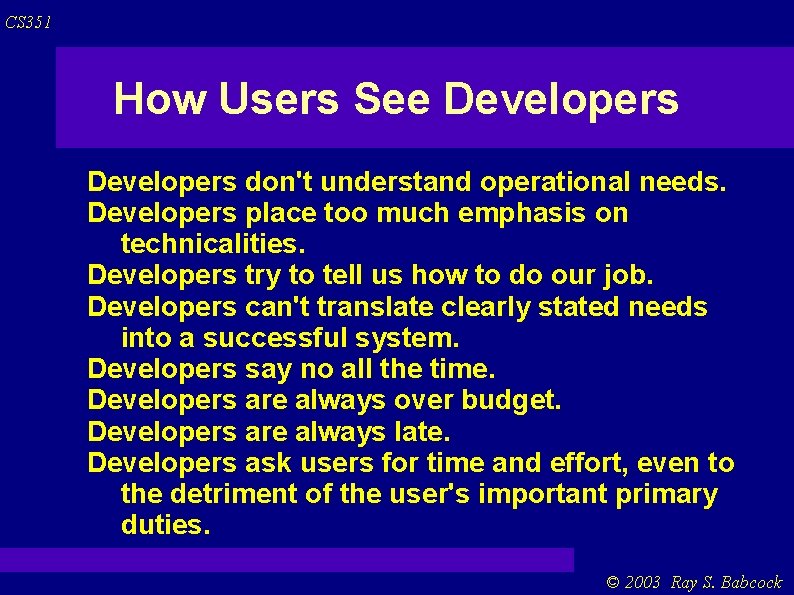 CS351

How Users See Developers

Developers don't understand operational needs.
Developers place too much emphasis on technicalities.
Developers try to tell us how to do our job.
Developers can't translate clearly stated needs into a successful system.
Developers say no all the time.
Developers are always over budget.
Developers are always late.
Developers ask users for time and effort, even to the detriment of the user's important primary duties.

© 2003 Ray S. Babcock